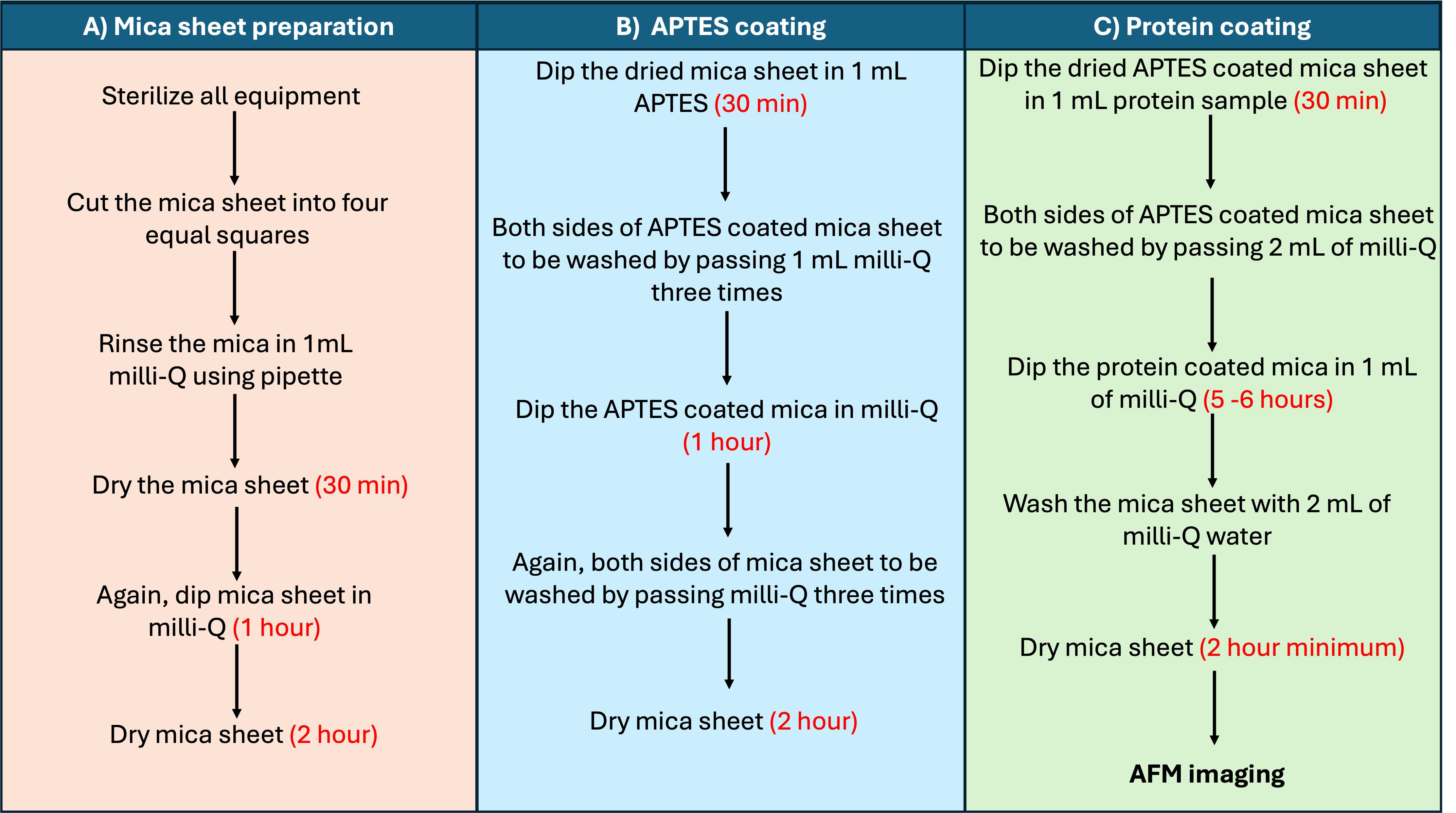 A) Mica sheet preparation

Sterilize all equipment

Cut the mica sheet into four equal squares

Rinse the mica in 1mL milli-Q using pipette

Dry the mica sheet (30 min)

Again, dip mica sheet in milli-Q (1 hour)

Dry mica sheet (2 hour)

B) APTES coating

Dip the dried mica sheet in 1 mL APTES (30 min)

Both sides of APTES coated mica sheet to be washed by passing 1 mL milli-Q three times

Dip the APTES coated mica in milli-Q (1 hour)

Again, both sides of mica sheet to be washed by passing milli-Q three times

Dry mica sheet (2 hour)

C) Protein coating

Dip the dried APTES coated mica sheet in 1 mL protein sample (30 min)

Both sides of APTES coated mica sheet to be washed by passing 2 mL of milli-Q

Dip the protein coated mica in 1 mL of milli-Q (5 -6 hours)

Wash the mica sheet with 2 mL of milli-Q water

Dry mica sheet (2 hour minimum)

AFM imaging